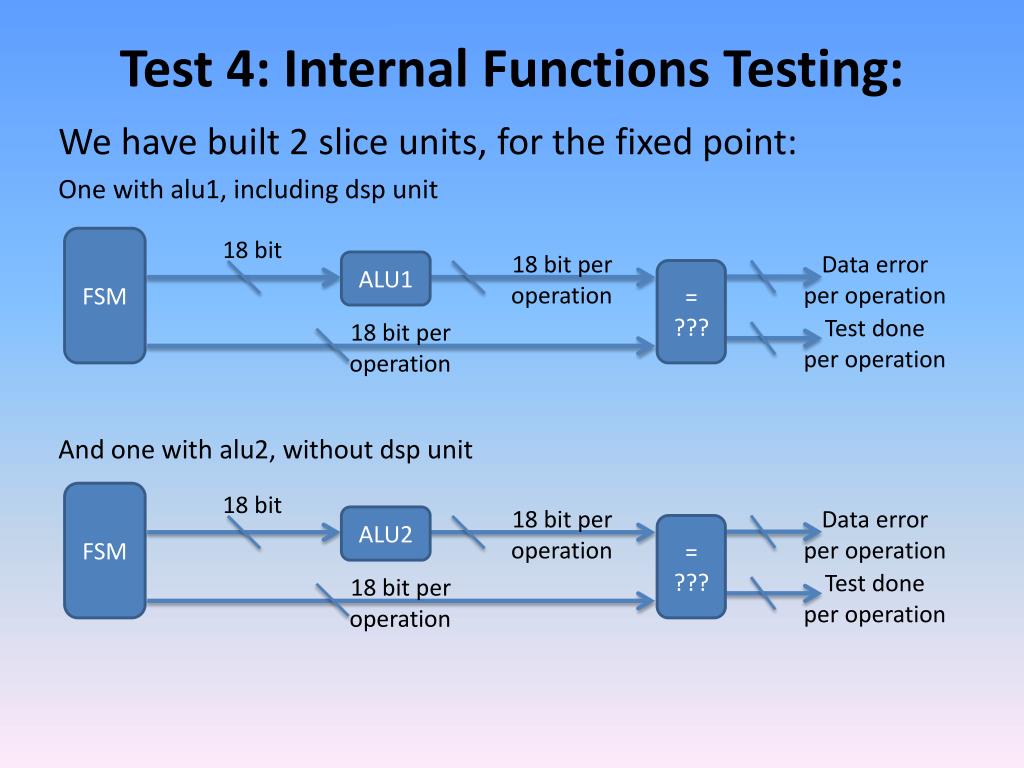 Test 4: Internal Functions Testing:

We have built 2 slice units, for the fixed point:

One with alu1, including dsp unit

FSM

18 bit

ALU1

18 bit per operation

18 bit per operation

=
???

Data error per operation

Test done per operation

And one with alu2, without dsp unit

FSM

18 bit

ALU2

18 bit per operation

18 bit per operation

=
???

Data error per operation

Test done per operation